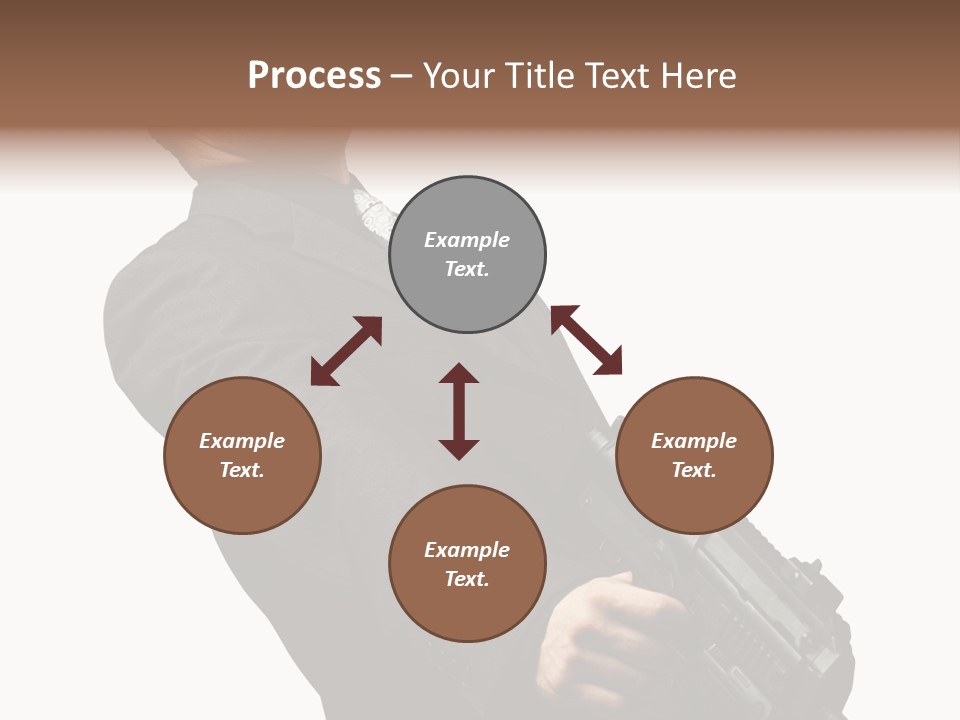 Process – Your Title Text Here

Example Text.

Example Text.

Example Text.

Example Text.